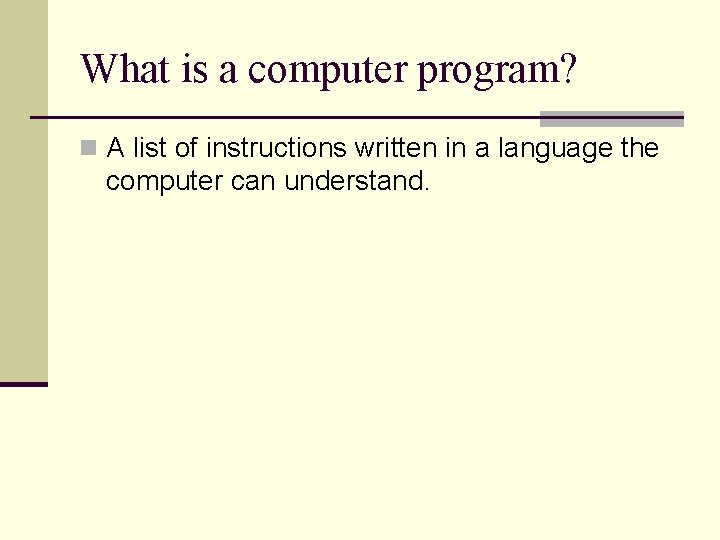 What is a computer program?

A list of instructions written in a language the computer can understand.